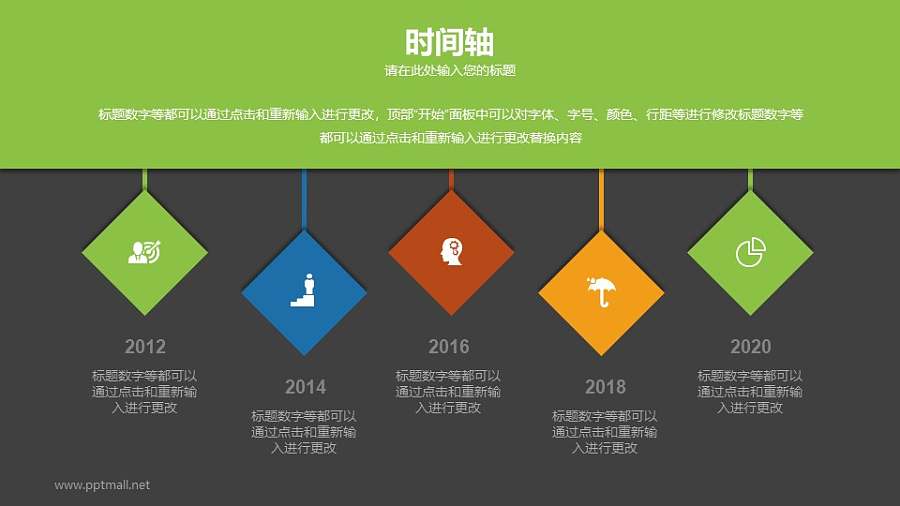 时间轴
请在此处输入您的标题

标题数字等都可以通过点击和重新输入进行更改，顶部"开始"面板中可以对字体、字号、颜色、行距等进行修改标题数字等都可以通过点击和重新输入进行更改替换内容

2012
标题数字等都可以通过点击和重新输入进行更改

2014
标题数字等都可以通过点击和重新输入进行更改

2016
标题数字等都可以通过点击和重新输入进行更改

2018
标题数字等都可以通过点击和重新输入进行更改

2020
标题数字等都可以通过点击和重新输入进行更改

www.pptmall.net